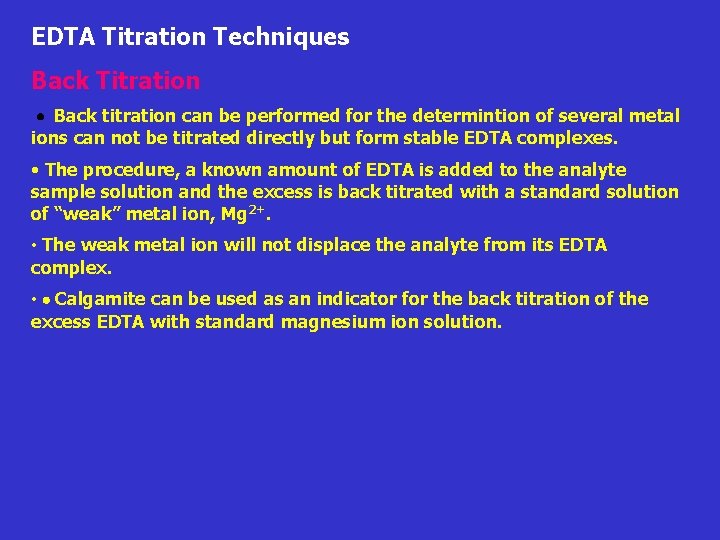 EDTA Titration Techniques

Back Titration

• Back titration can be performed for the determintion of several metal ions can not be titrated directly but form stable EDTA complexes.

• The procedure, a known amount of EDTA is added to the analyte sample solution and the excess is back titrated with a standard solution of “weak” metal ion, $Mg^{2+}$.

• The weak metal ion will not displace the analyte from its EDTA complex.

• • Calgamite can be used as an indicator for the back titration of the excess EDTA with standard magnesium ion solution.